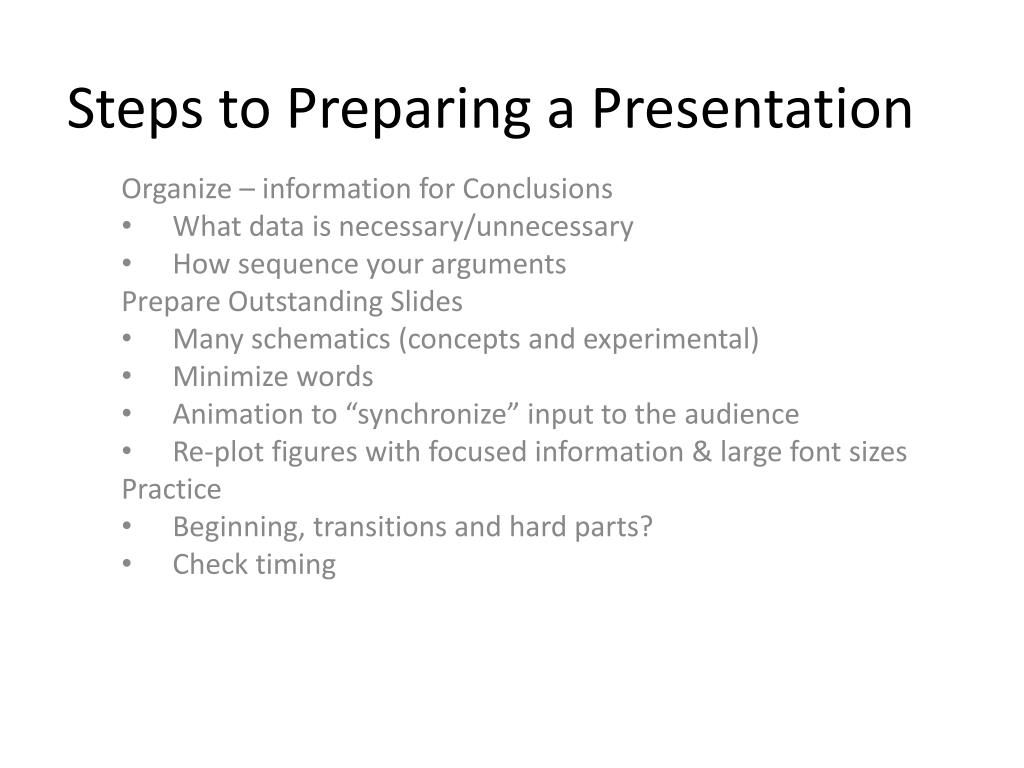 Steps to Preparing a Presentation

Organize – information for Conclusions
• What data is necessary/unnecessary
• How sequence your arguments
Prepare Outstanding Slides
• Many schematics (concepts and experimental)
• Minimize words
• Animation to “synchronize” input to the audience
• Re-plot figures with focused information & large font sizes
Practice
• Beginning, transitions and hard parts?
• Check timing